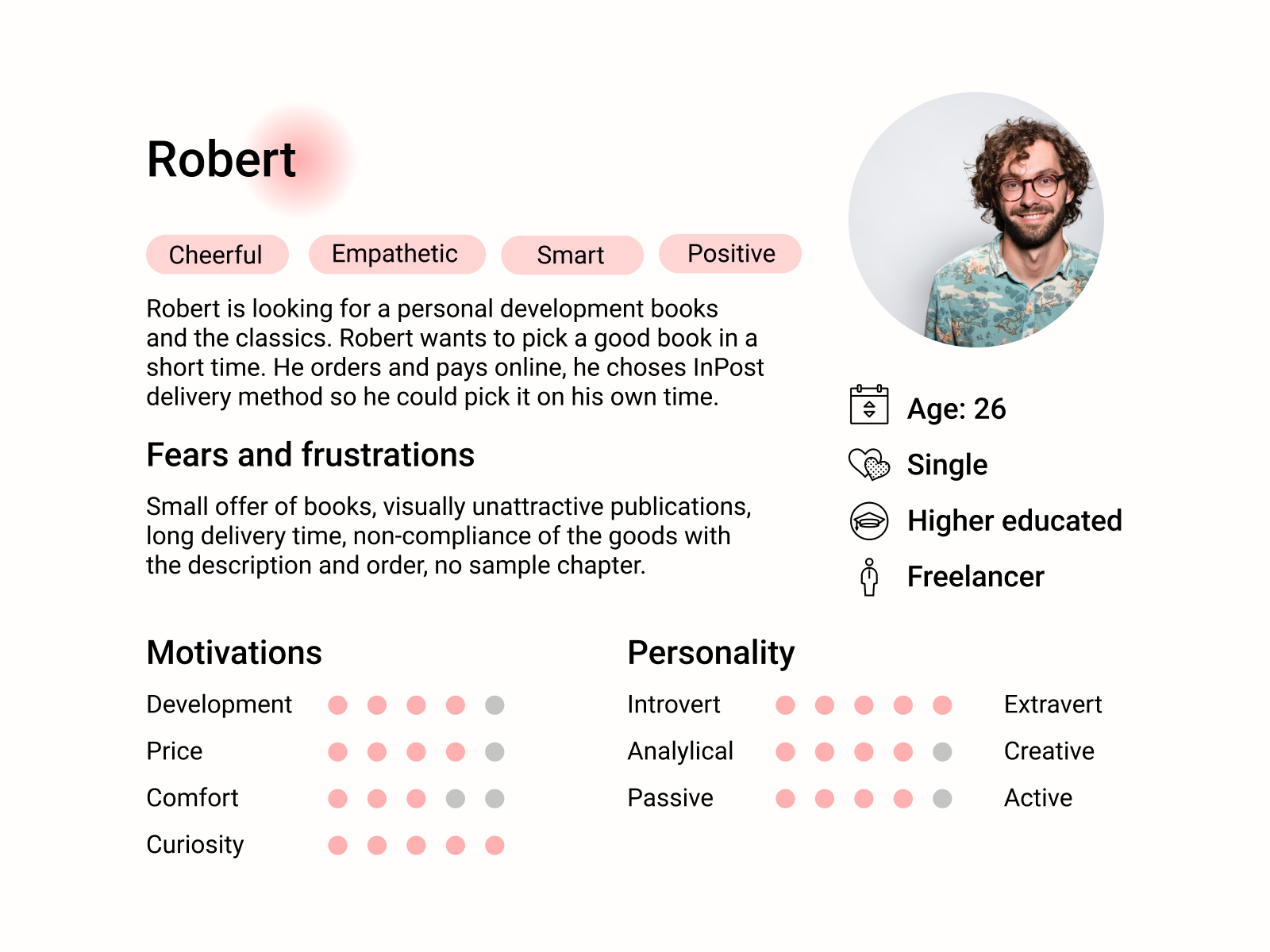 Robert

Cheerful Empathetic Smart Positive

Robert is looking for a personal development books and the classics. Robert wants to pick a good book in a short time. He orders and pays online, he choses InPost delivery method so he could pick it on his own time.

Fears and frustrations

Small offer of books, visually unattractive publications, long delivery time, non-compliance of the goods with the description and order, no sample chapter.

Age: 26

Single

Higher educated

Freelancer

Motivations

Development

Price

Comfort

Curiosity

Personality

Introvert Extravert

Analylical Creative

Passive Active